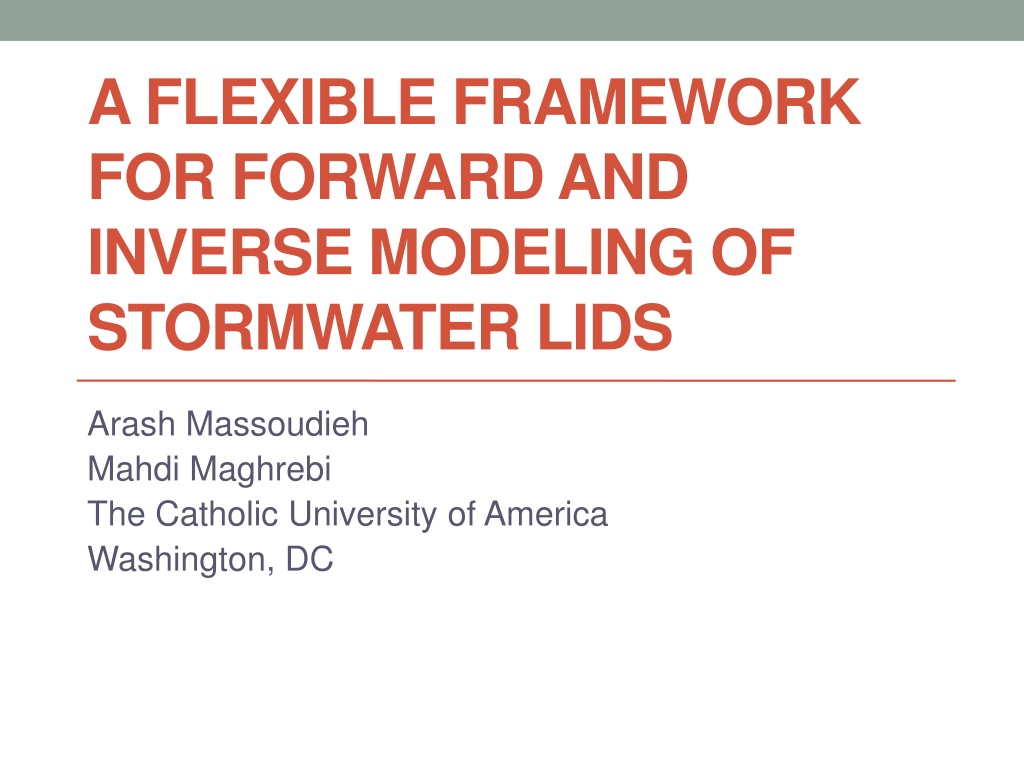 A FLEXIBLE FRAMEWORK FOR FORWARD AND INVERSE MODELING OF STORMWATER LIDS

Arash Massoudieh
Mahdi Maghrebi
The Catholic University of America
Washington, DC